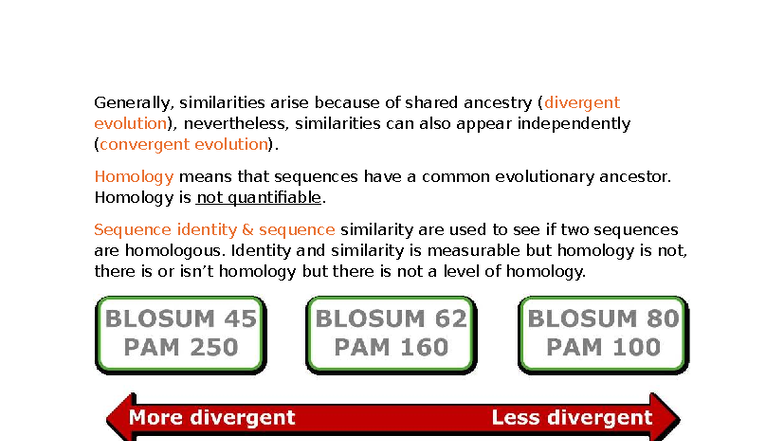 Generally, similarities arise because of shared ancestry (divergent evolution), nevertheless, similarities can also appear independently (convergent evolution).

Homology means that sequences have a common evolutionary ancestor. Homology is not quantifiable.

Sequence identity & sequence similarity are used to see if two sequences are homologous. Identity and similarity is measurable but homology is not, there is or isn't homology but there is not a level of homology.

BLOSUM 45
PAM 250

BLOSUM 62
PAM 160

BLOSUM 80
PAM 100

More divergent

Less divergent